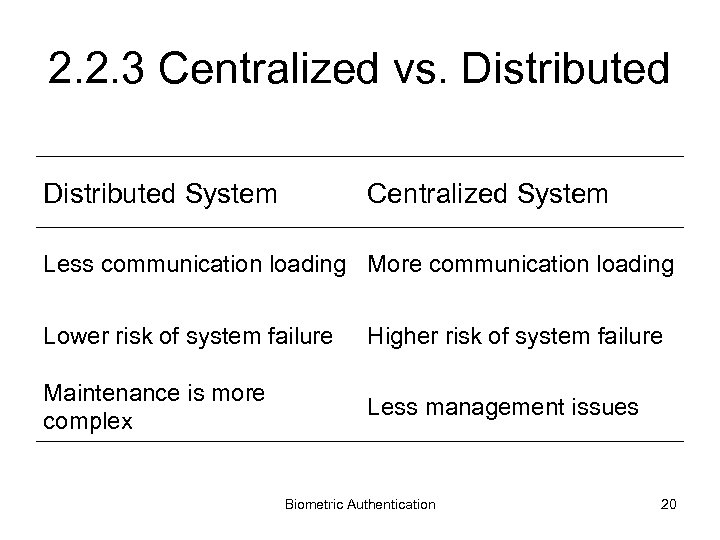 2.2.3 Centralized vs. Distributed

| Distributed System | Centralized System |
|---|---|
| Less communication loading | More communication loading |
| Lower risk of system failure | Higher risk of system failure |
| Maintenance is more complex | Less management issues |

Biometric Authentication

20